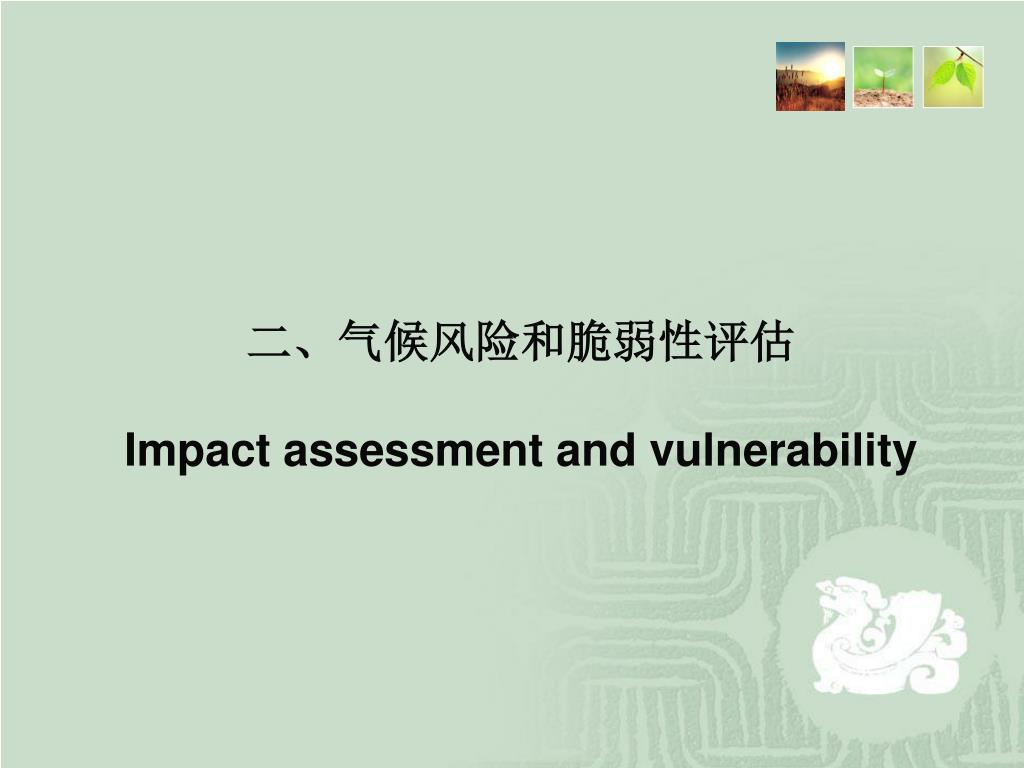 二、气候风险和脆弱性评估

Impact assessment and vulnerability